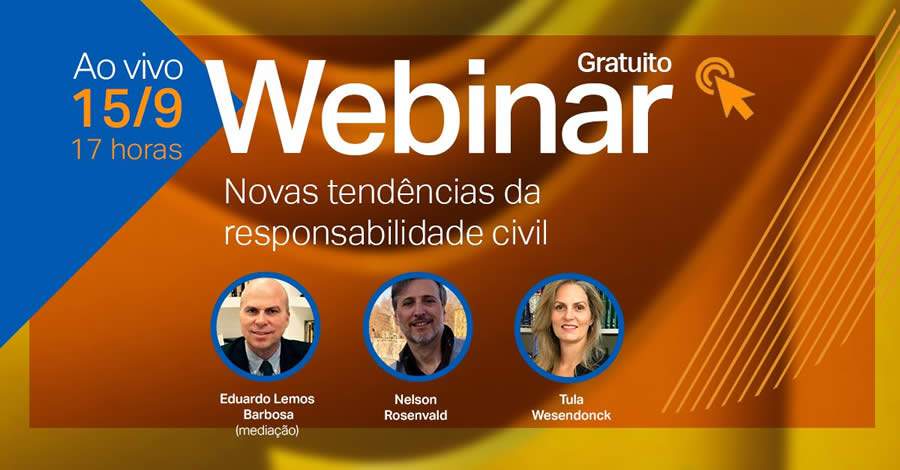 Ao vivo
15/9
17 horas

Gratuito
Webinar

Novas tendências da responsabilidade civil

Eduardo Lemos Barbosa
(mediação)

Nelson Rosenvald

Tula Wesendonck